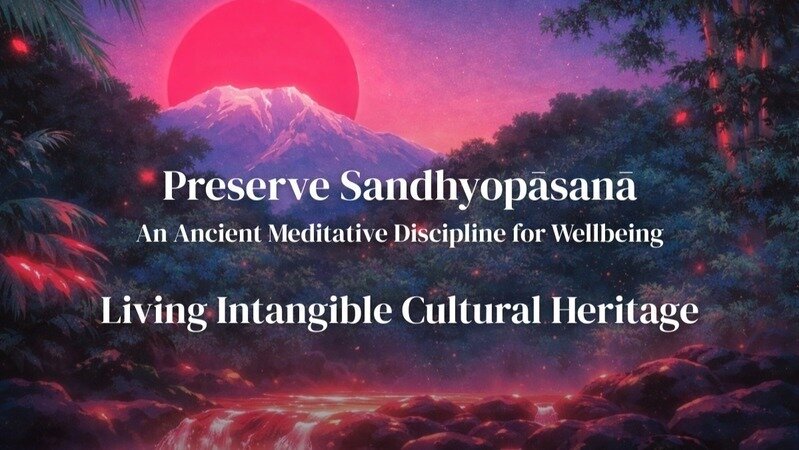 Preserve Sandhyopāsanā
An Ancient Meditative Discipline for Wellbeing

Living Intangible Cultural Heritage